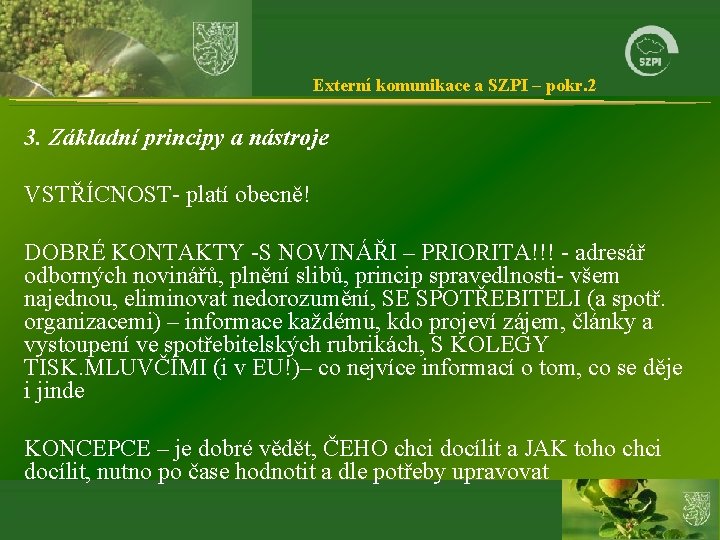 SZPI

Externí komunikace a SZPI – pokr.2

3. Základní principy a nástroje

VSTŘÍCNOST- platí obecně!

DOBRÉ KONTAKTY -S NOVINÁŘI – PRIORITA!!! - adresář odborných novinářů, plnění slibů, princip spravedlnosti- všem najednou, eliminovat nedorozumění, SE SPOTŘEBITELI (a spotř. organizacemi) – informace každému, kdo projeví zájem, články a vystoupení ve spotřebitelských rubrikách, S KOLEGY TISK.MLUVČÍMI (i v EU!)– co nejvíce informací o tom, co se děje i jinde

KONCEPCE – je dobré vědět, ČEHO chci docílit a JAK toho chci docílit, nutno po čase hodnotit a dle potřeby upravovat